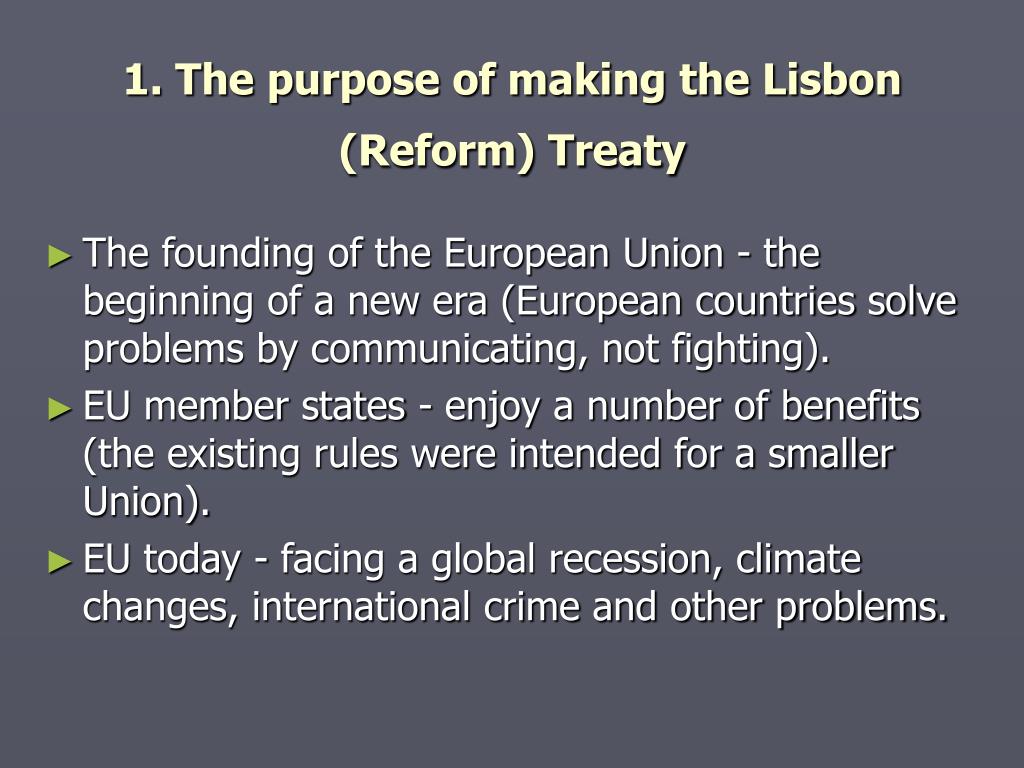 1. The purpose of making the Lisbon (Reform) Treaty

► The founding of the European Union - the beginning of a new era (European countries solve problems by communicating, not fighting).

► EU member states - enjoy a number of benefits (the existing rules were intended for a smaller Union).

► EU today - facing a global recession, climate changes, international crime and other problems.